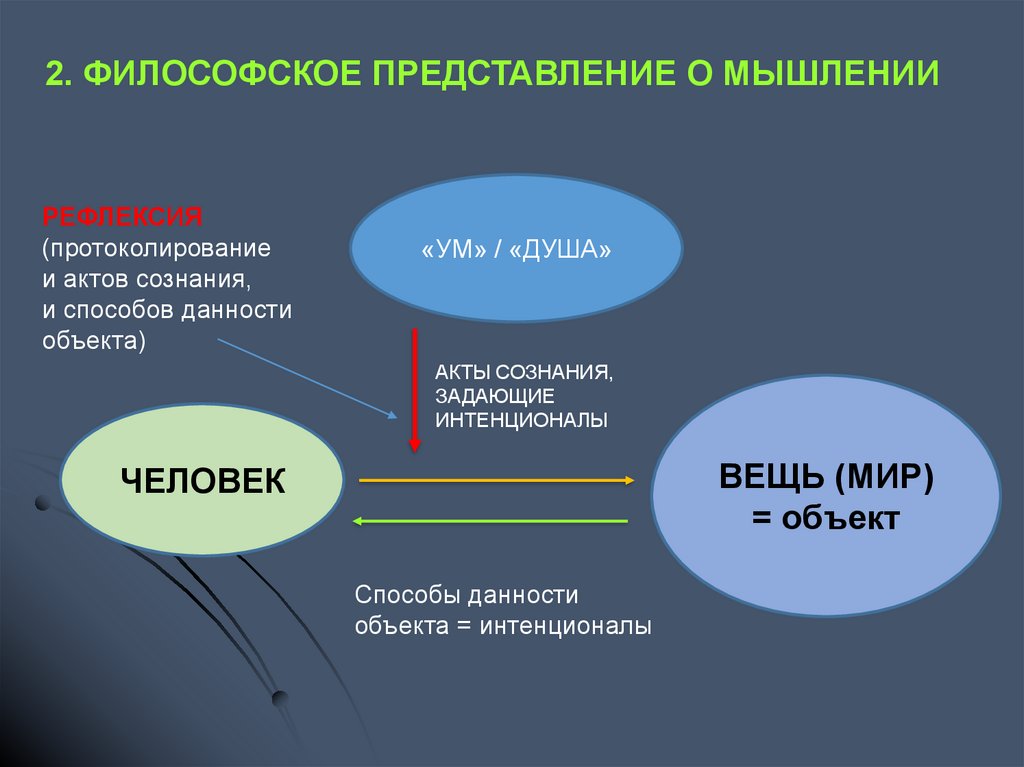 2. ФИЛОСОФСКОЕ ПРЕДСТАВЛЕНИЕ О МЫШЛЕНИИ

РЕФЛЕКСИЯ (протоколирование и актов сознания, и способов данности объекта)

«УМ» / «ДУША»

АКТЫ СОЗНАНИЯ, ЗАДАЮЩИЕ ИНТЕНЦИОНАЛЫ

ЧЕЛОВЕК

ВЕЩЬ (МИР) = объект

Способы данности объекта = интенционалы